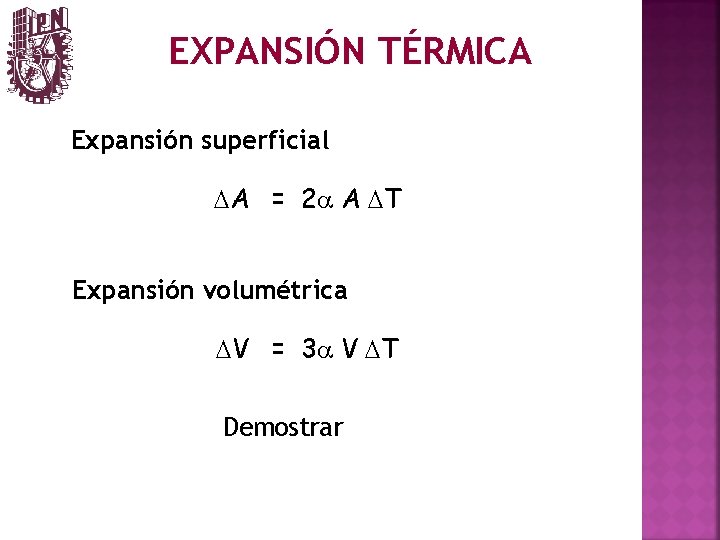 IPN

EXPANSIÓN TÉRMICA

Expansión superficial

$\Delta A = 2\alpha A \Delta T$

Expansión volumétrica

$\Delta V = 3\alpha V \Delta T$

Demostrar